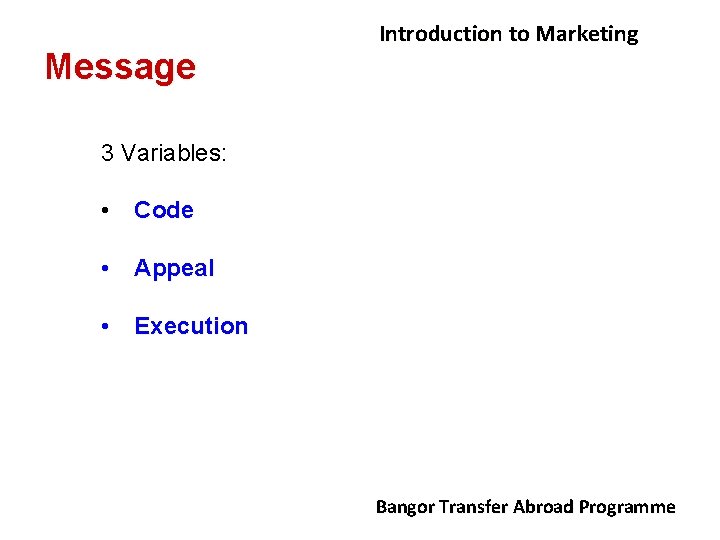 Introduction to Marketing

Message

3 Variables:

• Code

• Appeal

• Execution

Bangor Transfer Abroad Programme